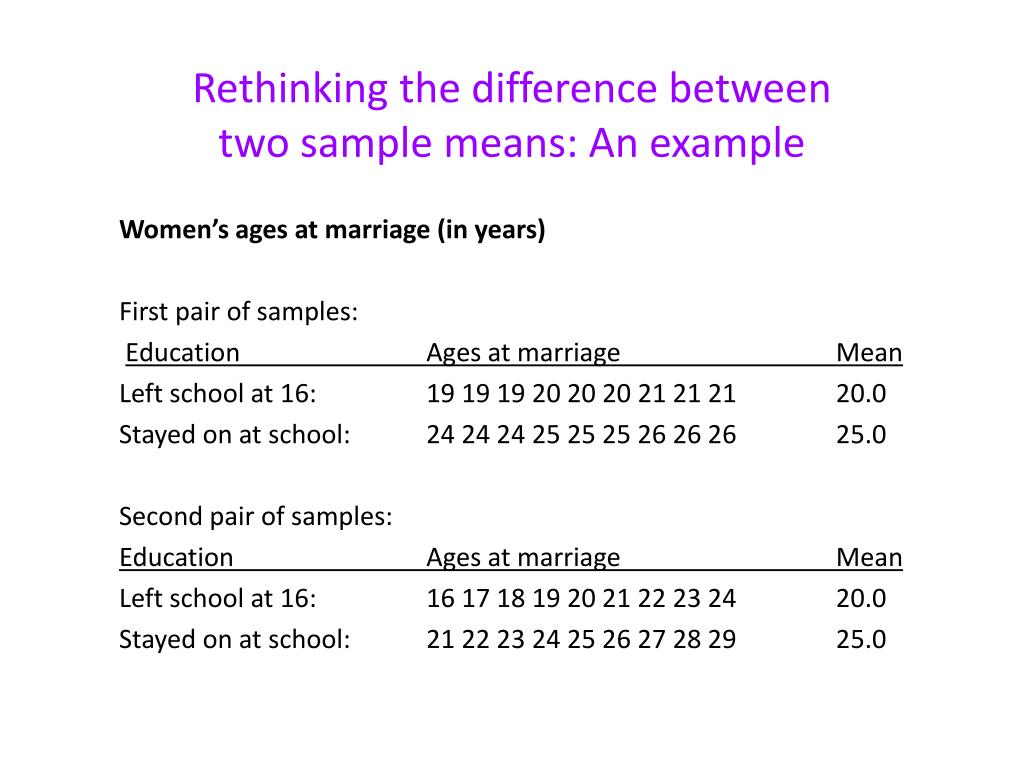 Rethinking the difference between two sample means: An example

**Women's ages at marriage (in years)**

First pair of samples:

| Education | Ages at marriage | Mean |
|---|---|---|
| Left school at 16: | 19 19 19 20 20 20 21 21 21 | 20.0 |
| Stayed on at school: | 24 24 24 25 25 25 26 26 26 | 25.0 |

Second pair of samples:

| Education | Ages at marriage | Mean |
|---|---|---|
| Left school at 16: | 16 17 18 19 20 21 22 23 24 | 20.0 |
| Stayed on at school: | 21 22 23 24 25 26 27 28 29 | 25.0 |